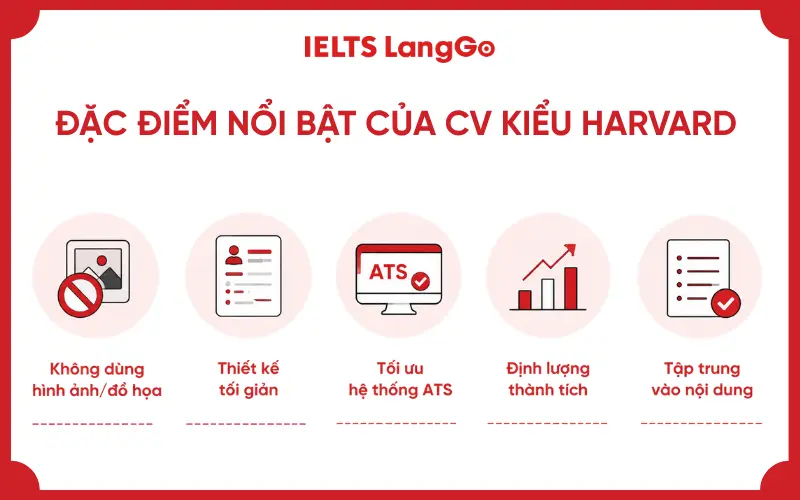 IELTS LangGo

ĐẶC ĐIỂM NỔI BẬT CỦA CV KIỂU HARVARD

ATS

Không dùng hình ảnh/đồ họa

Thiết kế tối giản

Tối ưu hệ thống ATS

Định lượng thành tích

Tập trung vào nội dung